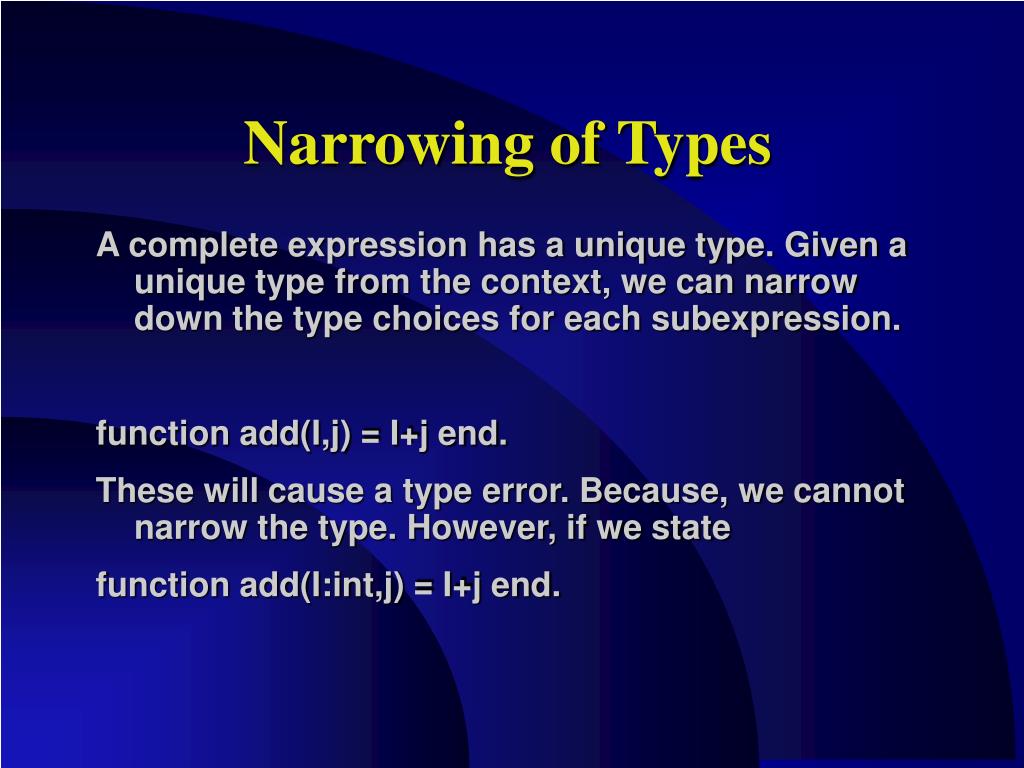 Narrowing of Types

A complete expression has a unique type. Given a unique type from the context, we can narrow down the type choices for each subexpression.

function add(I,j) = I+j end.

These will cause a type error. Because, we cannot narrow the type. However, if we state

function add(I:int,j) = I+j end.